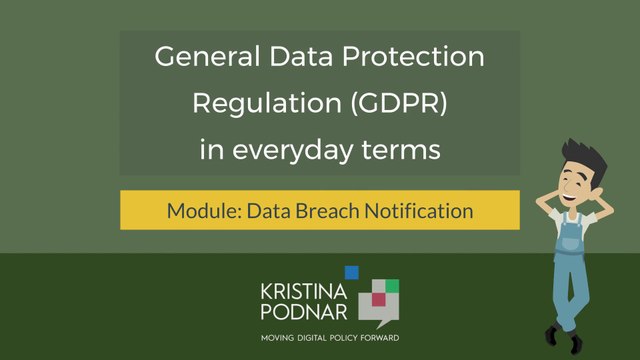 General Data Protection Regulation (GDPR) in everyday terms

Module: Data Breach Notification

KRISTINA PODNAR

MOVING DIGITAL POLICY FORWARD